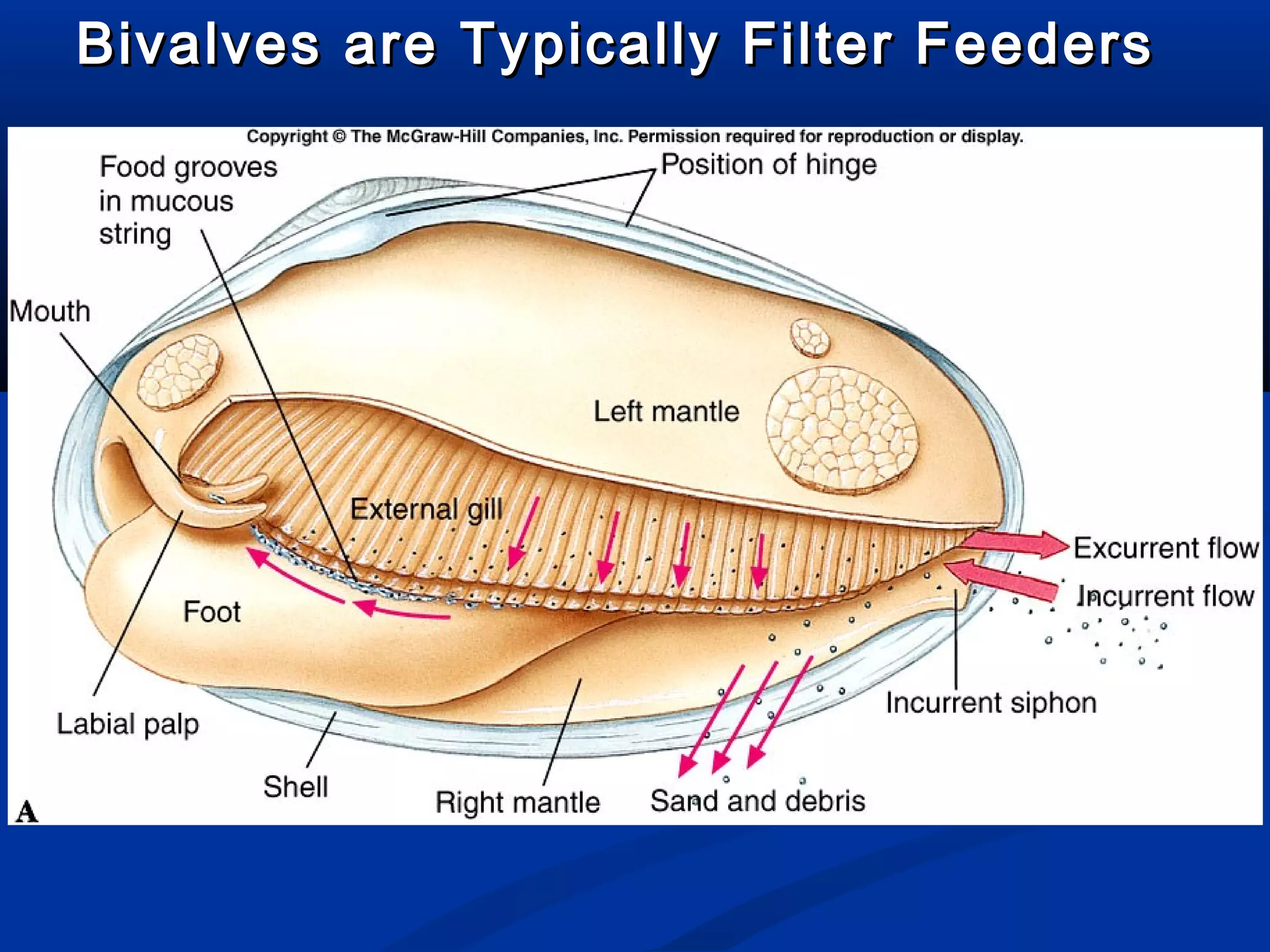 Bivalves are Typically Filter Feeders

Copyright © The McGraw-Hill Companies, Inc. Permission required for reproduction or display.

Food grooves in mucous string

Position of hinge

Mouth

Left mantle

External gill

Excurrent flow

Incurrent flow

Foot

Incurrent siphon

Labial palp

Shell

Right mantle

Sand and debris

A